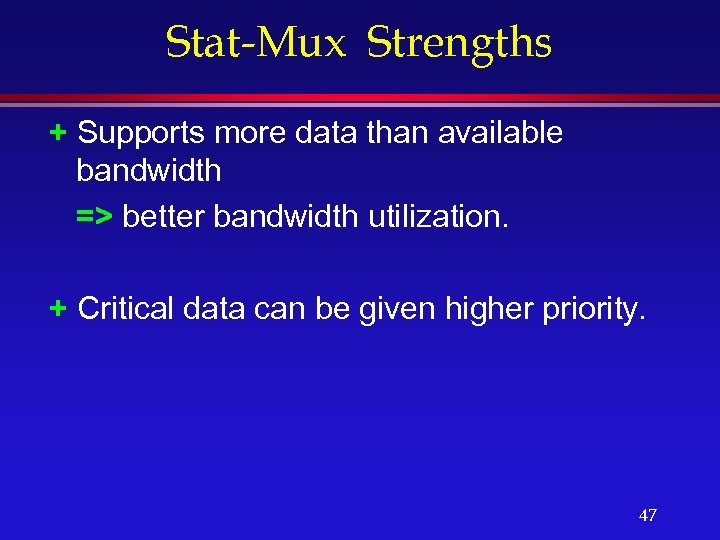 Stat-Mux Strengths

+ Supports more data than available bandwidth

=> better bandwidth utilization.

+ Critical data can be given higher priority.

47